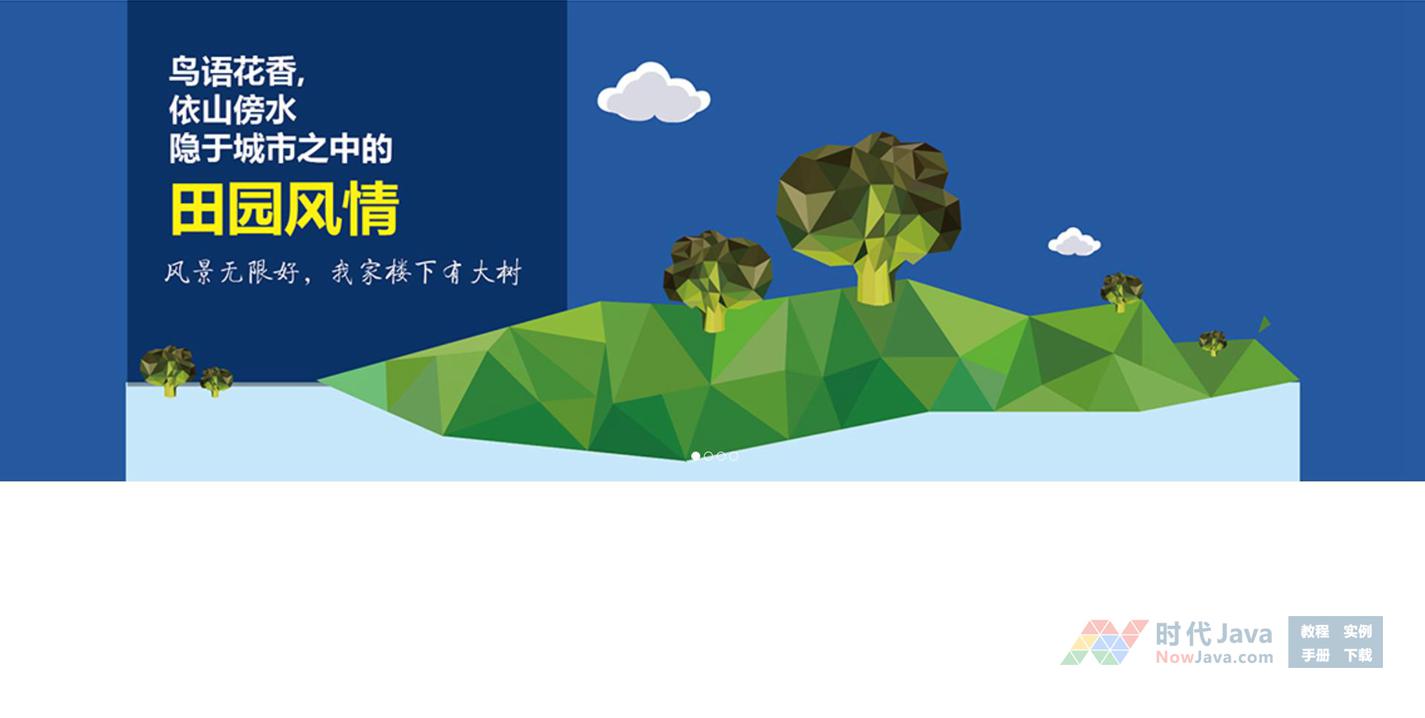 鸟语花香,
依山傍水
隐于城市之中的
田园风情
风景无限好，我家楼下有大树

时代Java
NowJava.com
教程 实例
手册 下载